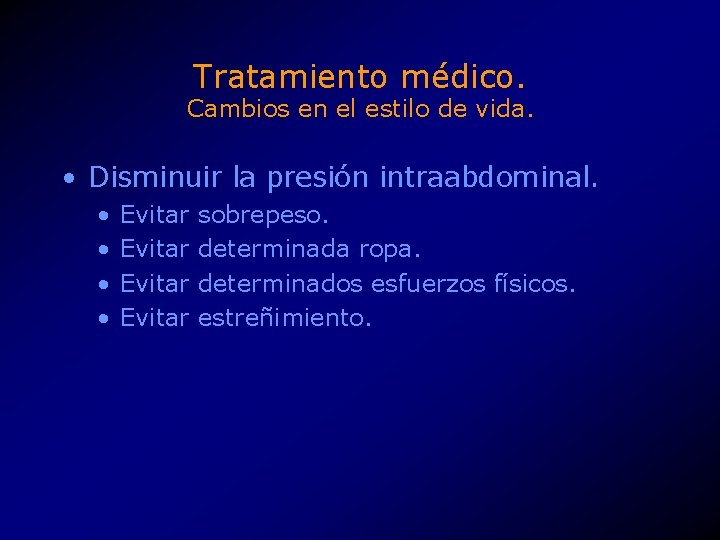 Tratamiento médico.
Cambios en el estilo de vida.

• Disminuir la presión intraabdominal.
  • Evitar sobrepeso.
  • Evitar determinada ropa.
  • Evitar determinados esfuerzos físicos.
  • Evitar estreñimiento.